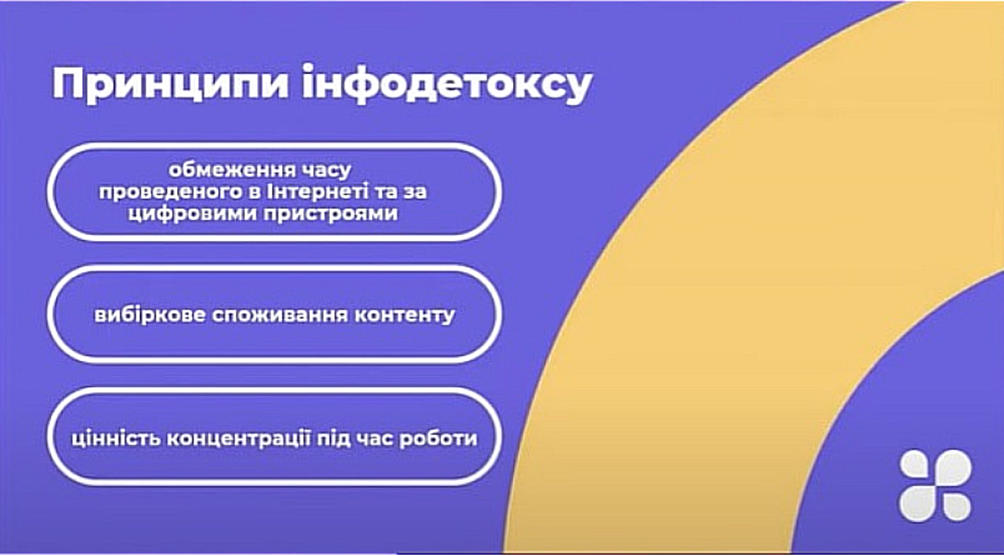 Принципи інфодетоксу

обмеження часу проведеного в Інтернеті та за цифровими пристроями

вибіркове споживання контенту

цінність концентрації під час роботи